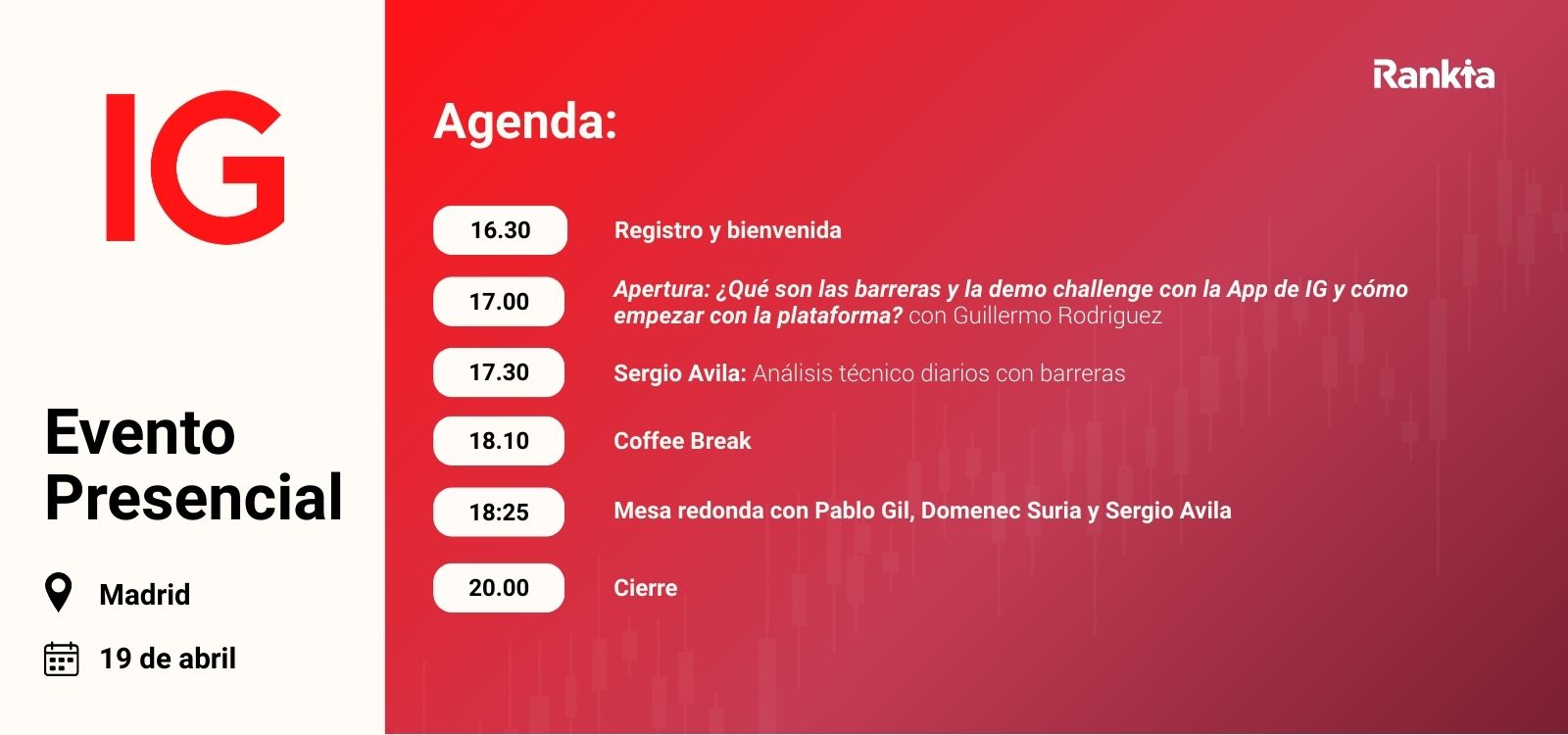 IG

Evento Presencial

Madrid

19 de abril

Rankia

Agenda:

16.30 Registro y bienvenida

17.00 Apertura: ¿Qué son las barreras y la demo challenge con la App de IG y cómo empezar con la plataforma? con Guillermo Rodriguez

17.30 Sergio Avila: Análisis técnico diarios con barreras

18.10 Coffee Break

18:25 Mesa redonda con Pablo Gil, Domenec Suria y Sergio Avila

20.00 Cierre